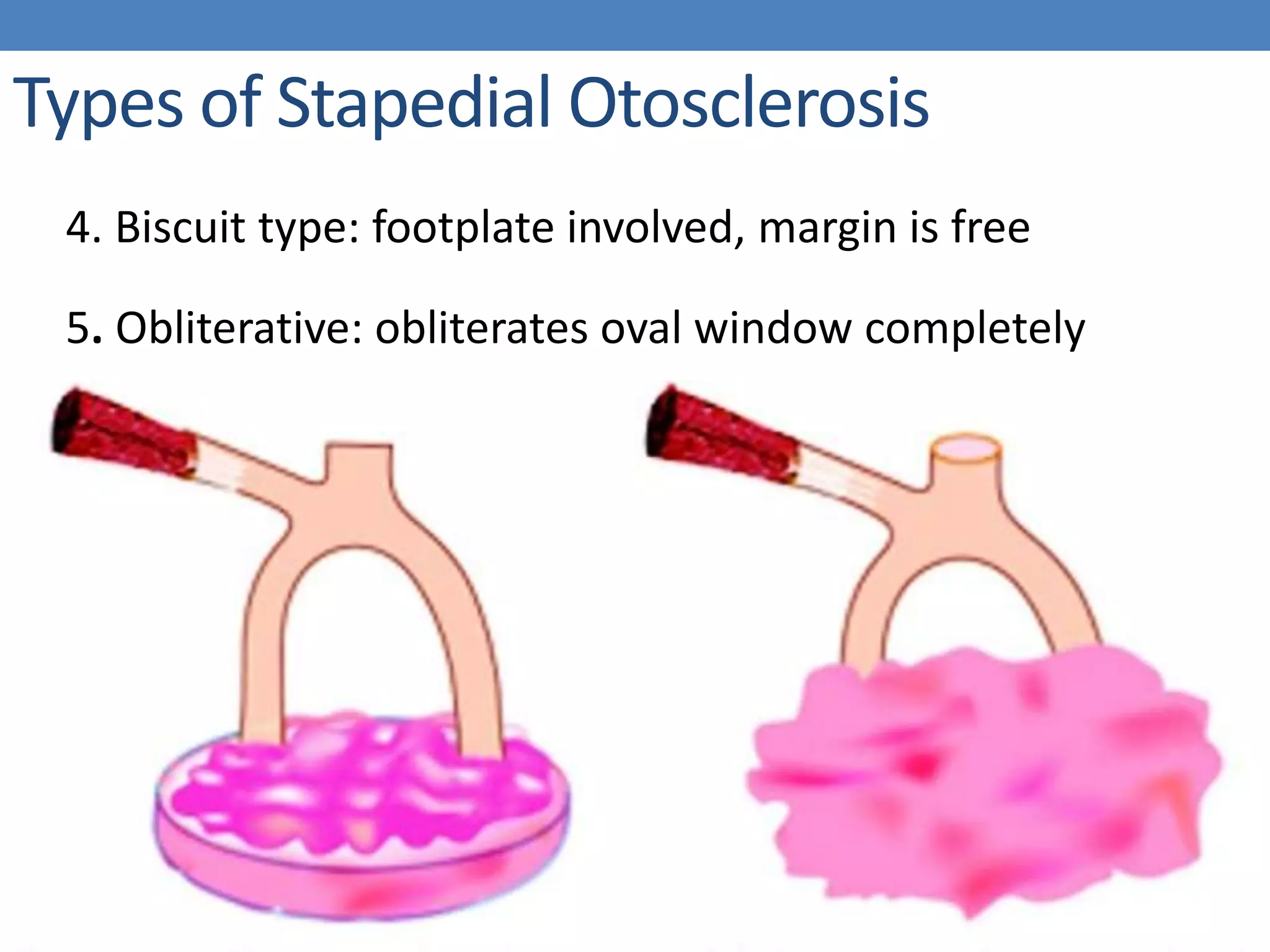 Types of Stapedial Otosclerosis

4. Biscuit type: footplate involved, margin is free

5. Obliterative: obliterates oval window completely